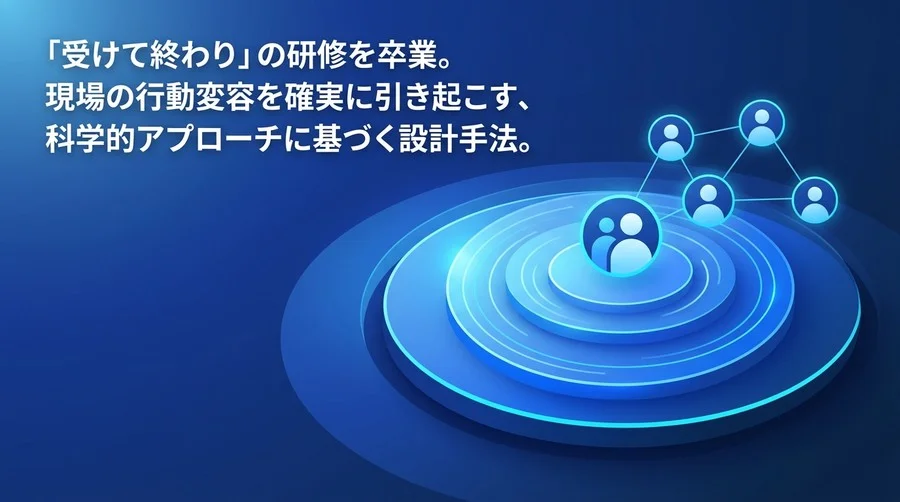 「受けて終わり」の研修を卒業。
現場の行動変容を確実に引き起こす、
科学的アプローチに基づく設計手法。